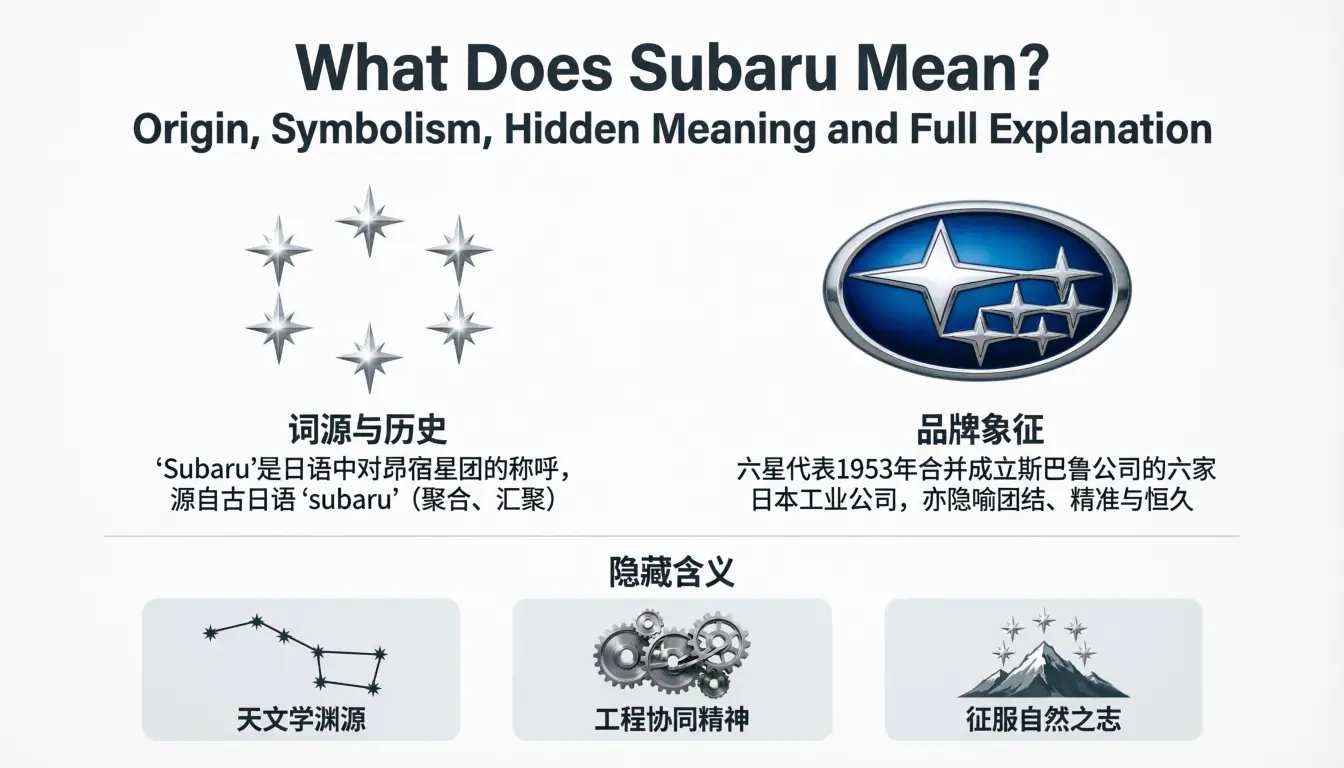 What Does Subaru Mean?
Origin, Symbolism, Hidden Meaning and Full Explanation

词源与历史
‘Subaru’是日语中对昴宿星团的称呼，源自古日语 ‘subaru’（聚合、汇聚）

品牌象征
六星代表1953年合并成立斯巴鲁公司的六家日本工业公司，亦隐喻团结、精准与恒久

隐藏含义

天文学渊源

工程协同精神

征服自然之志